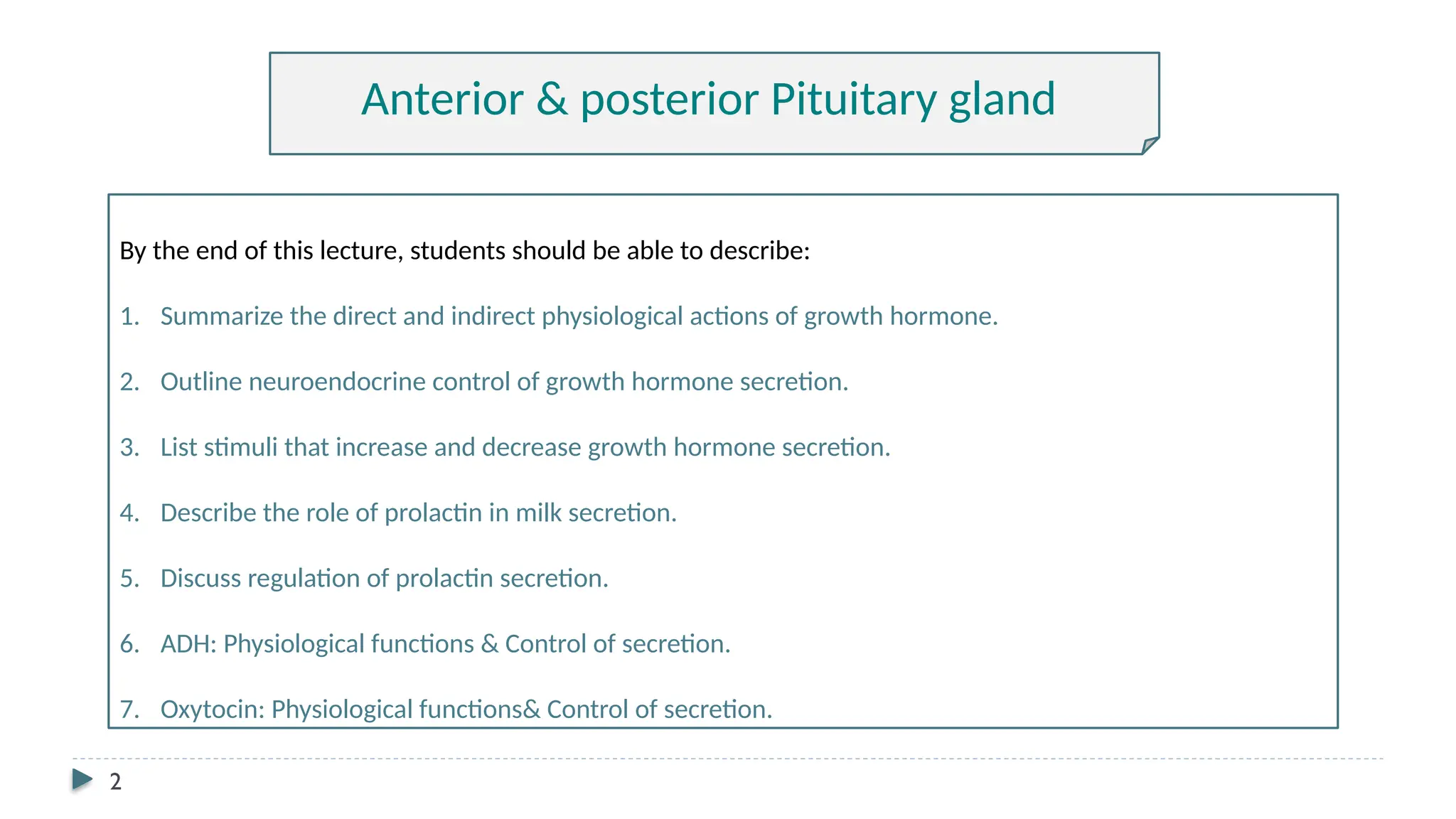 Anterior & posterior Pituitary gland

By the end of this lecture, students should be able to describe:

1. Summarize the direct and indirect physiological actions of growth hormone.

2. Outline neuroendocrine control of growth hormone secretion.

3. List stimuli that increase and decrease growth hormone secretion.

4. Describe the role of prolactin in milk secretion.

5. Discuss regulation of prolactin secretion.

6. ADH: Physiological functions & Control of secretion.

7. Oxytocin: Physiological functions& Control of secretion.

2